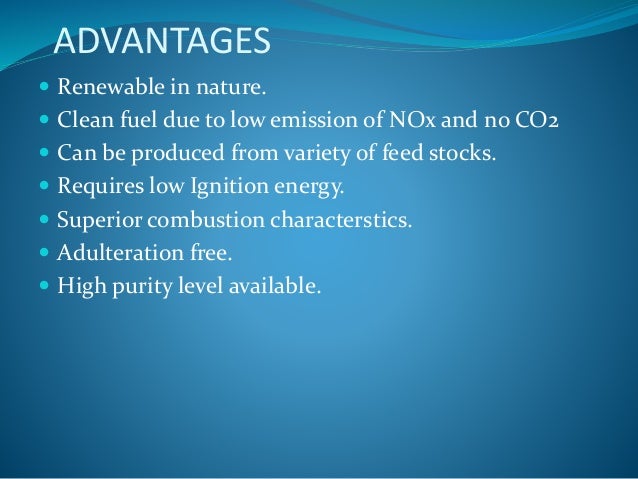 ADVANTAGES

- Renewable in nature.
- Clean fuel due to low emission of NOx and no CO2
- Can be produced from variety of feed stocks.
- Requires low Ignition energy.
- Superior combustion characterstics.
- Adulteration free.
- High purity level available.